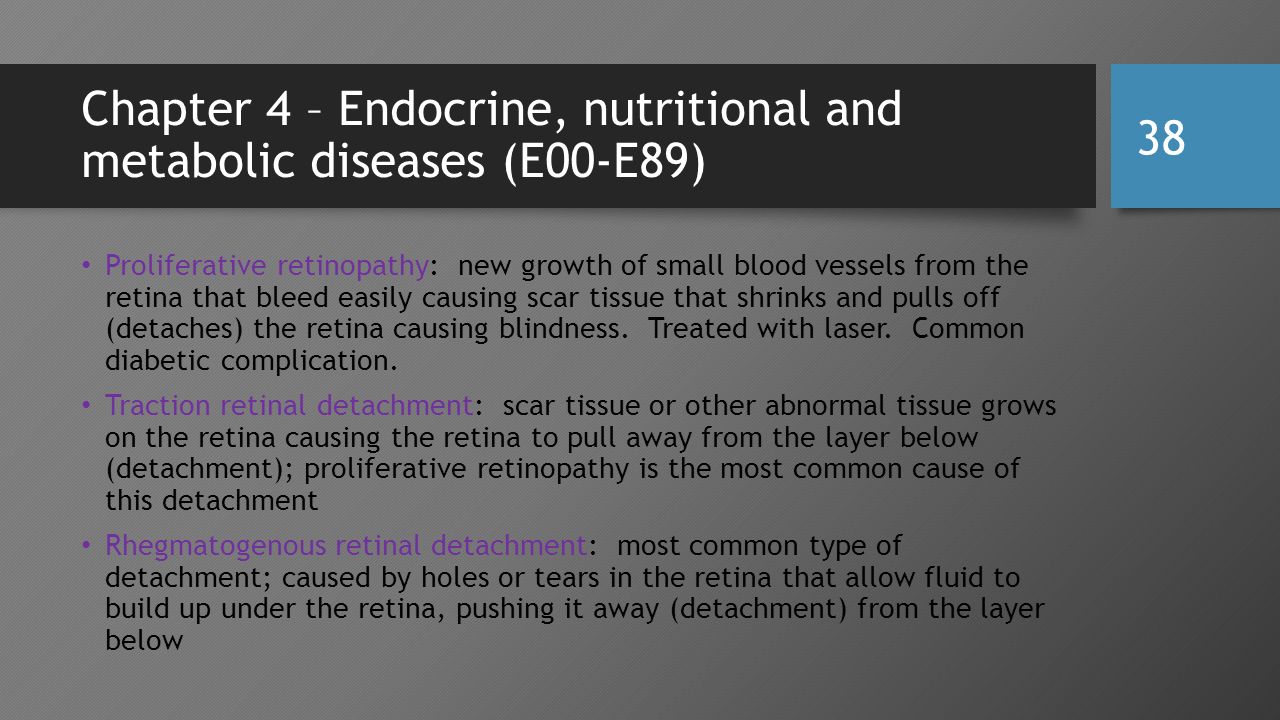 Chapter 4 – Endocrine, nutritional and metabolic diseases (E00-E89)

38

• Proliferative retinopathy: new growth of small blood vessels from the retina that bleed easily causing scar tissue that shrinks and pulls off (detaches) the retina causing blindness. Treated with laser. Common diabetic complication.

• Traction retinal detachment: scar tissue or other abnormal tissue grows on the retina causing the retina to pull away from the layer below (detachment); proliferative retinopathy is the most common cause of this detachment

• Rhegmatogenous retinal detachment: most common type of detachment; caused by holes or tears in the retina that allow fluid to build up under the retina, pushing it away (detachment) from the layer below